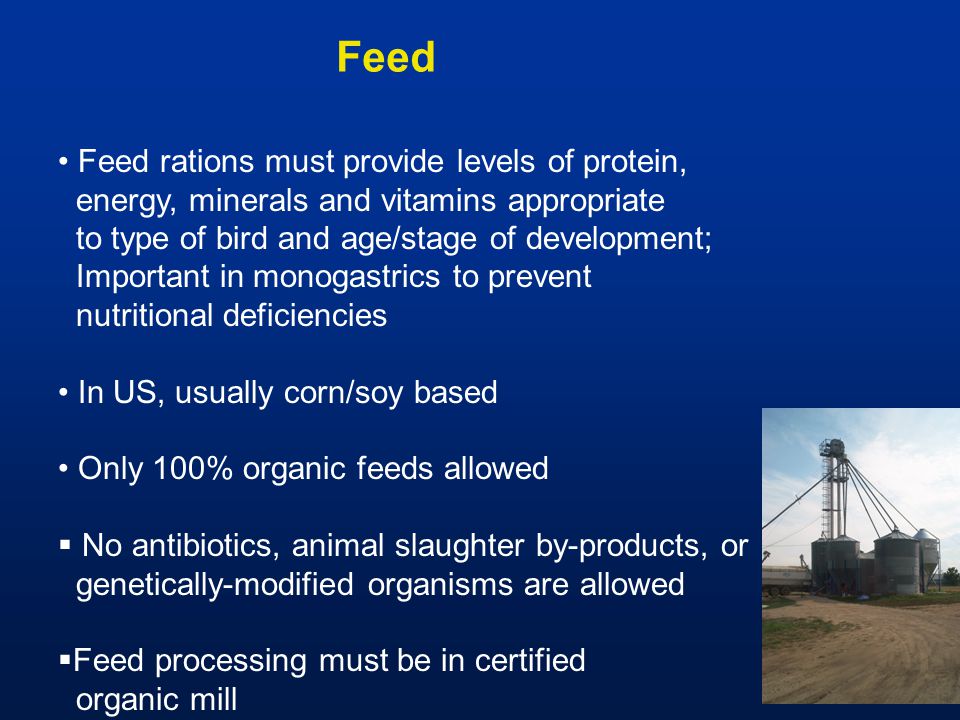 Feed

• Feed rations must provide levels of protein, energy, minerals and vitamins appropriate to type of bird and age/stage of development; Important in monogastrics to prevent nutritional deficiencies

• In US, usually corn/soy based

• Only 100% organic feeds allowed

▪ No antibiotics, animal slaughter by-products, or genetically-modified organisms are allowed

▪Feed processing must be in certified organic mill